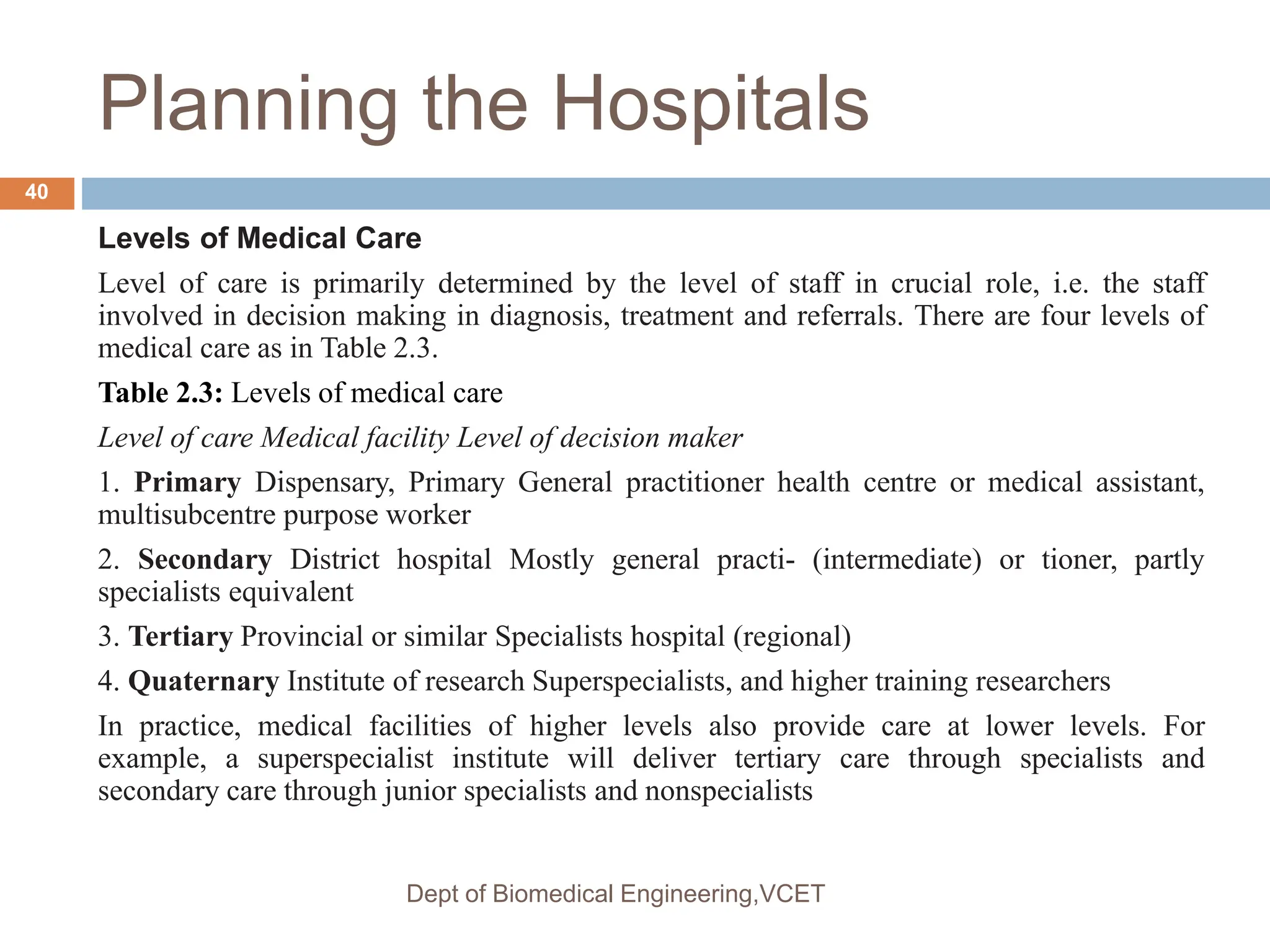 Planning the Hospitals

40

Levels of Medical Care

Level of care is primarily determined by the level of staff in crucial role, i.e. the staff involved in decision making in diagnosis, treatment and referrals. There are four levels of medical care as in Table 2.3.

Table 2.3: Levels of medical care

Level of care Medical facility Level of decision maker

1. Primary Dispensary, Primary General practitioner health centre or medical assistant, multisubcentre purpose worker

2. Secondary District hospital Mostly general practi- (intermediate) or tioner, partly specialists equivalent

3. Tertiary Provincial or similar Specialists hospital (regional)

4. Quaternary Institute of research Superspecialists, and higher training researchers

In practice, medical facilities of higher levels also provide care at lower levels. For example, a superspecialist institute will deliver tertiary care through specialists and secondary care through junior specialists and nonspecialists

Dept of Biomedical Engineering,VCET